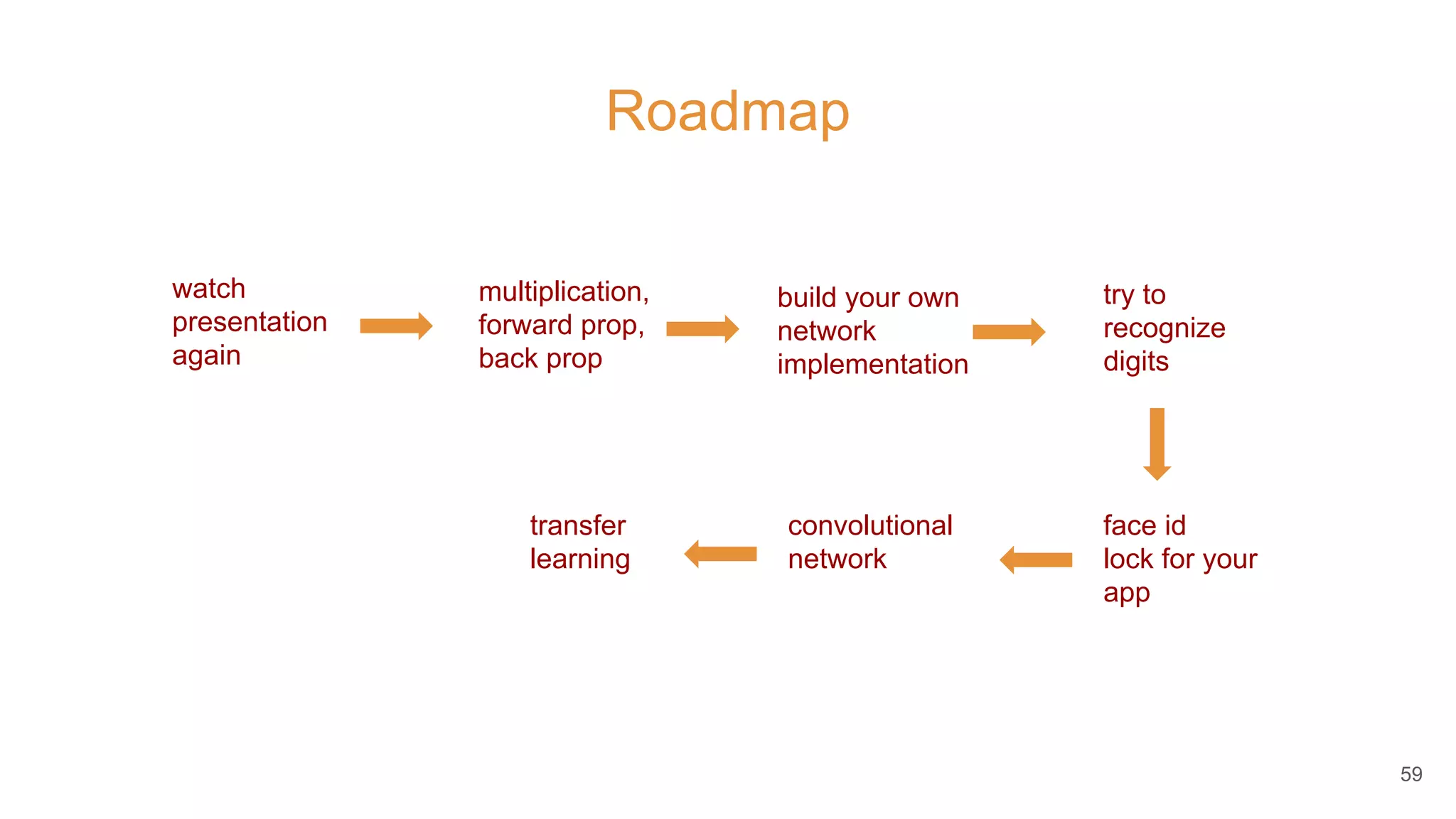 Roadmap

watch presentation again

multiplication, forward prop, back prop

build your own network implementation

try to recognize digits

face id lock for your app

convolutional network

transfer learning

59